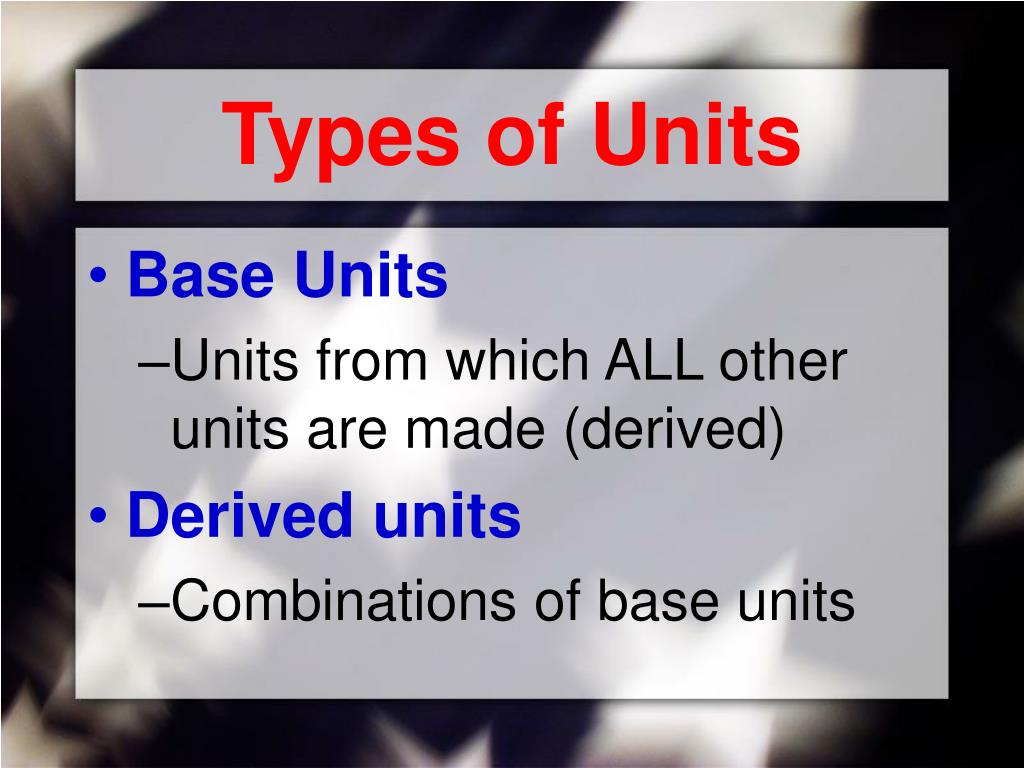 Types of Units

• Base Units
–Units from which ALL other units are made (derived)
• Derived units
–Combinations of base units